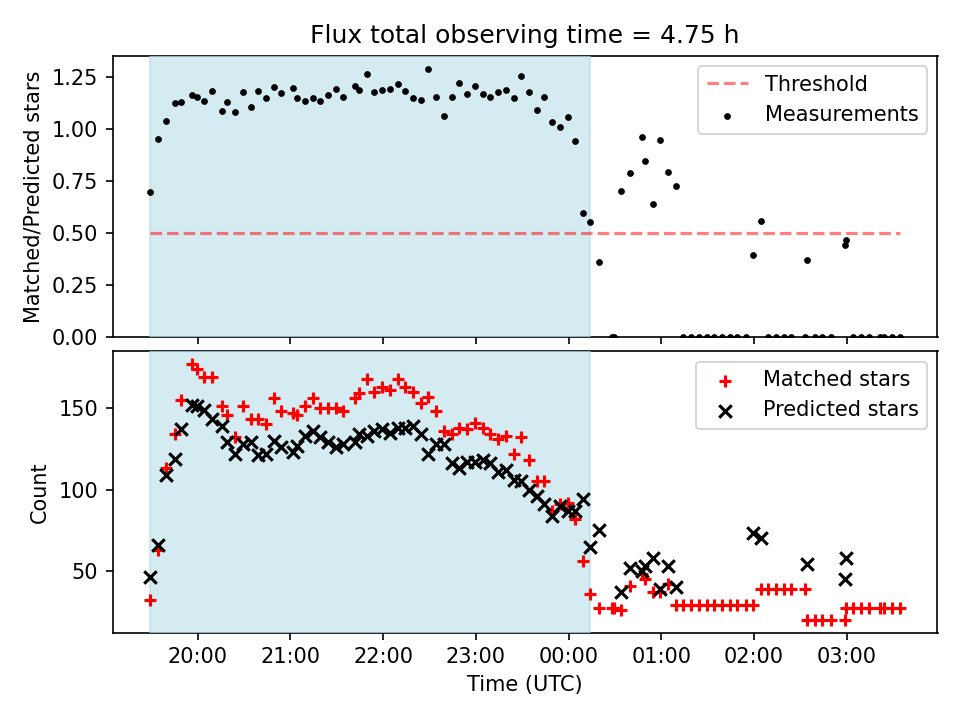 Flux total observing time = 4.75 h

Matched/Predicted stars

1.25
1.00
0.75
0.50
0.25
0.00

Threshold
Measurements

Count

150
100
50

Matched stars
Predicted stars

20:00
21:00
22:00
23:00
00:00
01:00
02:00
03:00

Time (UTC)